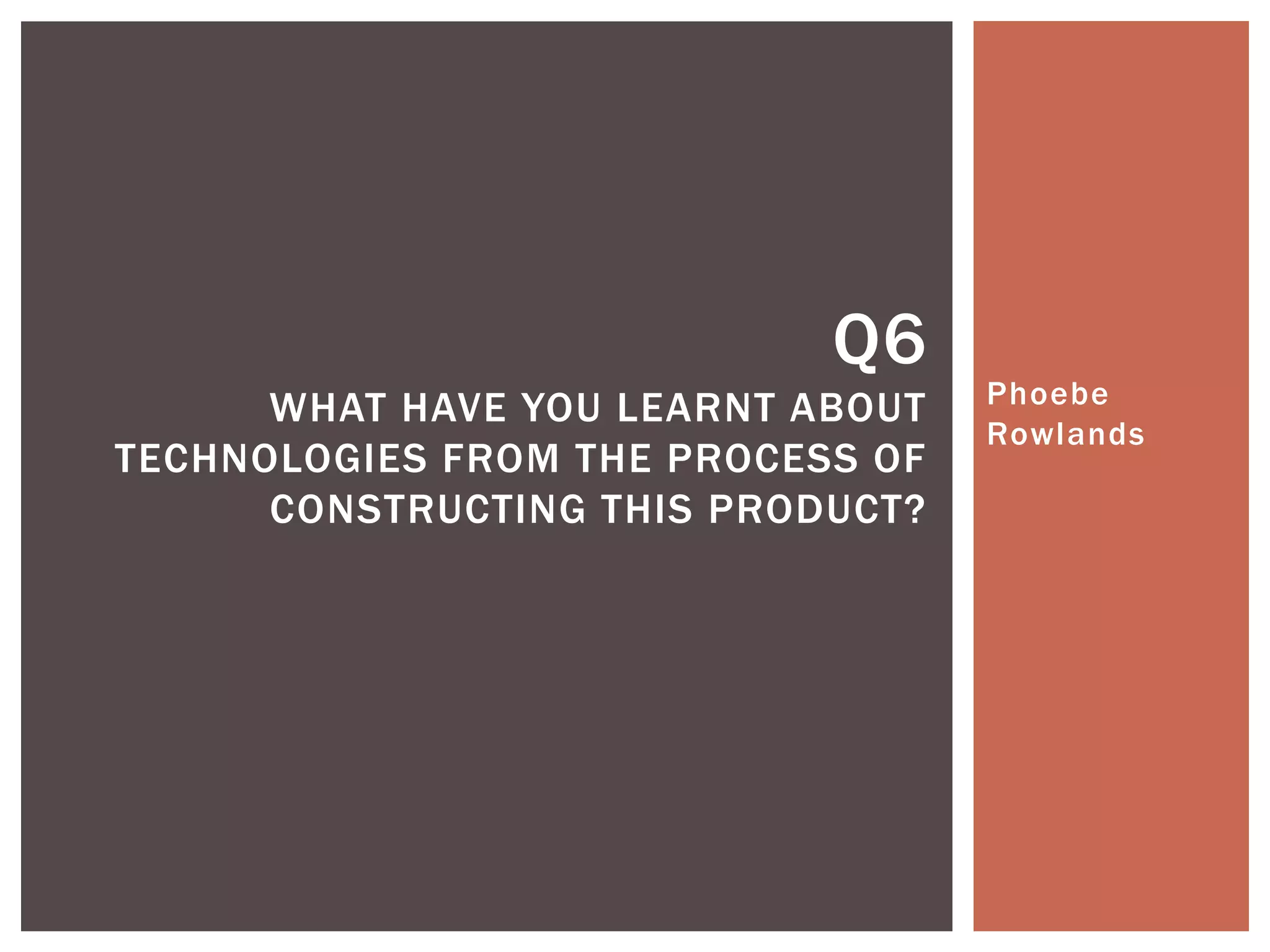 Q6
WHAT HAVE YOU LEARNT ABOUT TECHNOLOGIES FROM THE PROCESS OF CONSTRUCTING THIS PRODUCT?

Phoebe Rowlands